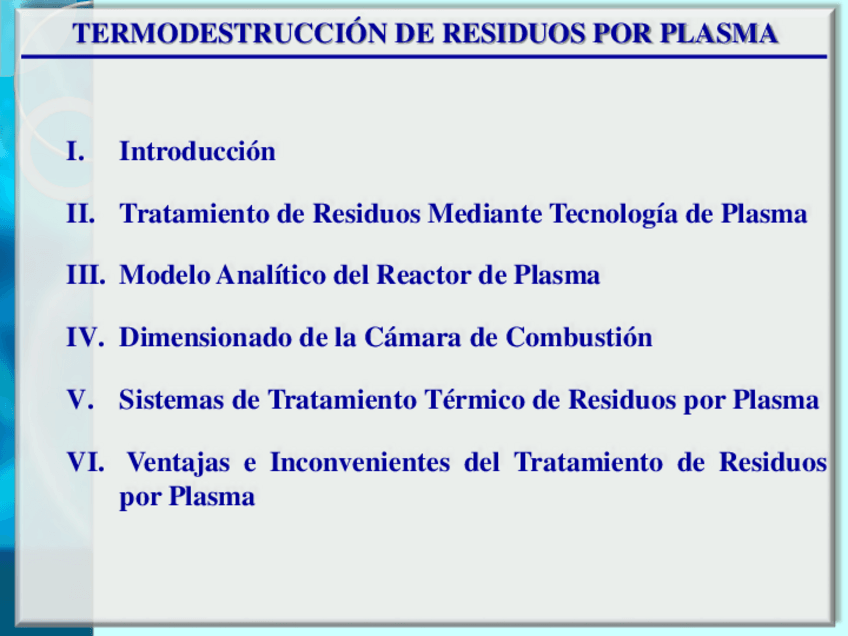 TERMODESTRUCCIÓN DE RESIDUOS POR PLASMA

I. Introducción

II. Tratamiento de Residuos Mediante Tecnología de Plasma

III. Modelo Analítico del Reactor de Plasma

IV. Dimensionado de la Cámara de Combustión

V. Sistemas de Tratamiento Térmico de Residuos por Plasma

VI. Ventajas e Inconvenientes del Tratamiento de Residuos por Plasma